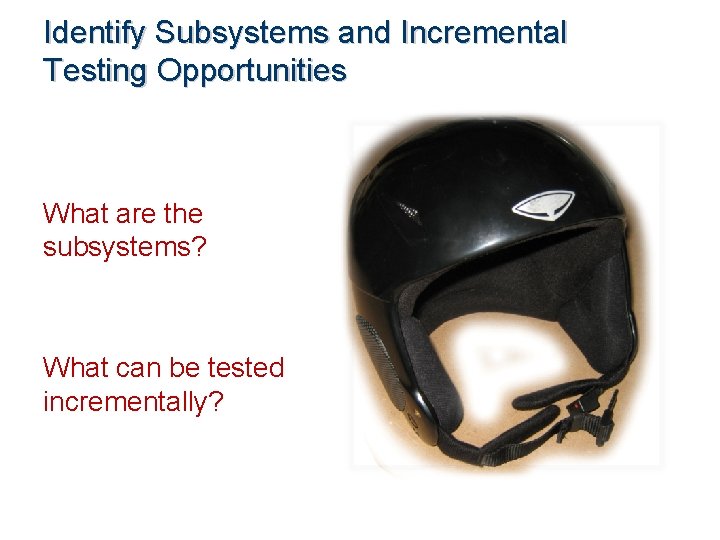 Identify Subsystems and Incremental Testing Opportunities

What are the subsystems?

What can be tested incrementally?